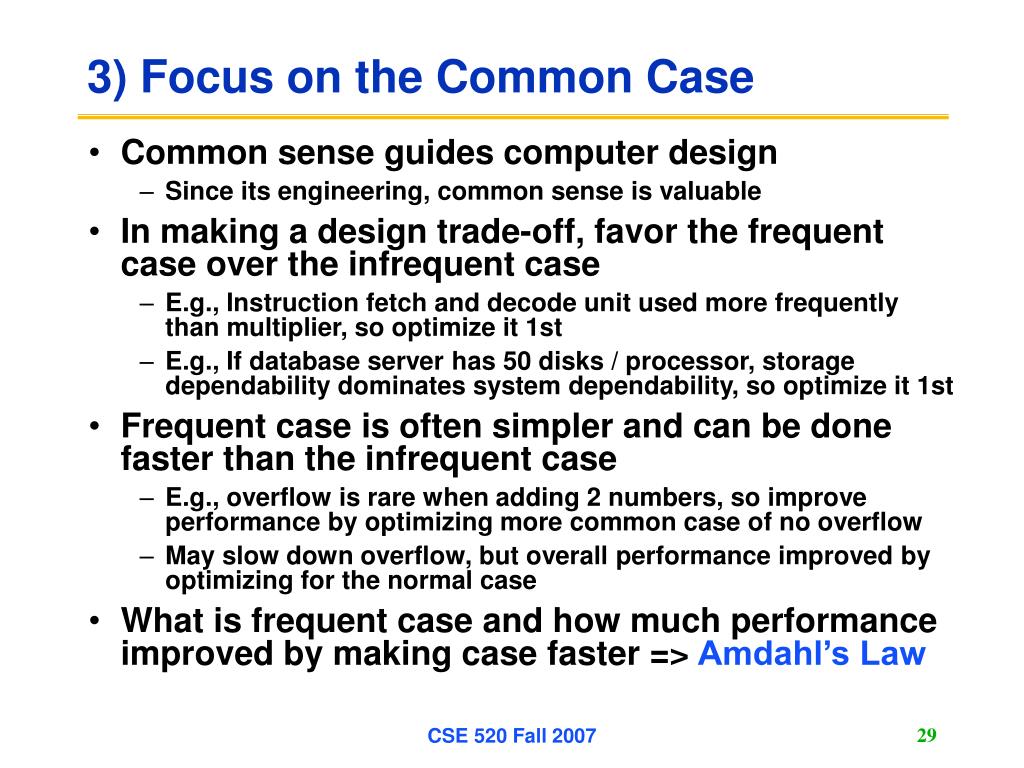 3) Focus on the Common Case

• Common sense guides computer design
– Since its engineering, common sense is valuable
• In making a design trade-off, favor the frequent case over the infrequent case
– E.g., Instruction fetch and decode unit used more frequently than multiplier, so optimize it 1st
– E.g., If database server has 50 disks / processor, storage dependability dominates system dependability, so optimize it 1st
• Frequent case is often simpler and can be done faster than the infrequent case
– E.g., overflow is rare when adding 2 numbers, so improve performance by optimizing more common case of no overflow
– May slow down overflow, but overall performance improved by optimizing for the normal case
• What is frequent case and how much performance improved by making case faster => Amdahl's Law

CSE 520 Fall 2007

29